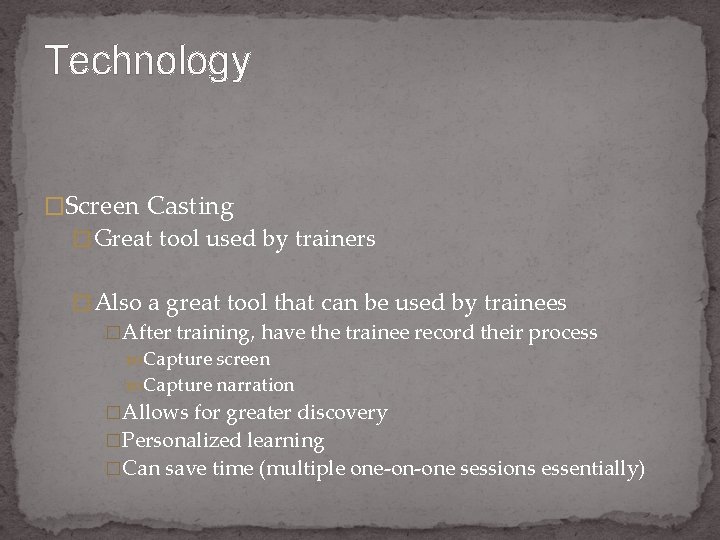 Technology

Screen Casting
Great tool used by trainers

Also a great tool that can be used by trainees
After training, have the trainee record their process
Capture screen
Capture narration
Allows for greater discovery
Personalized learning
Can save time (multiple one-on-one sessions essentially)